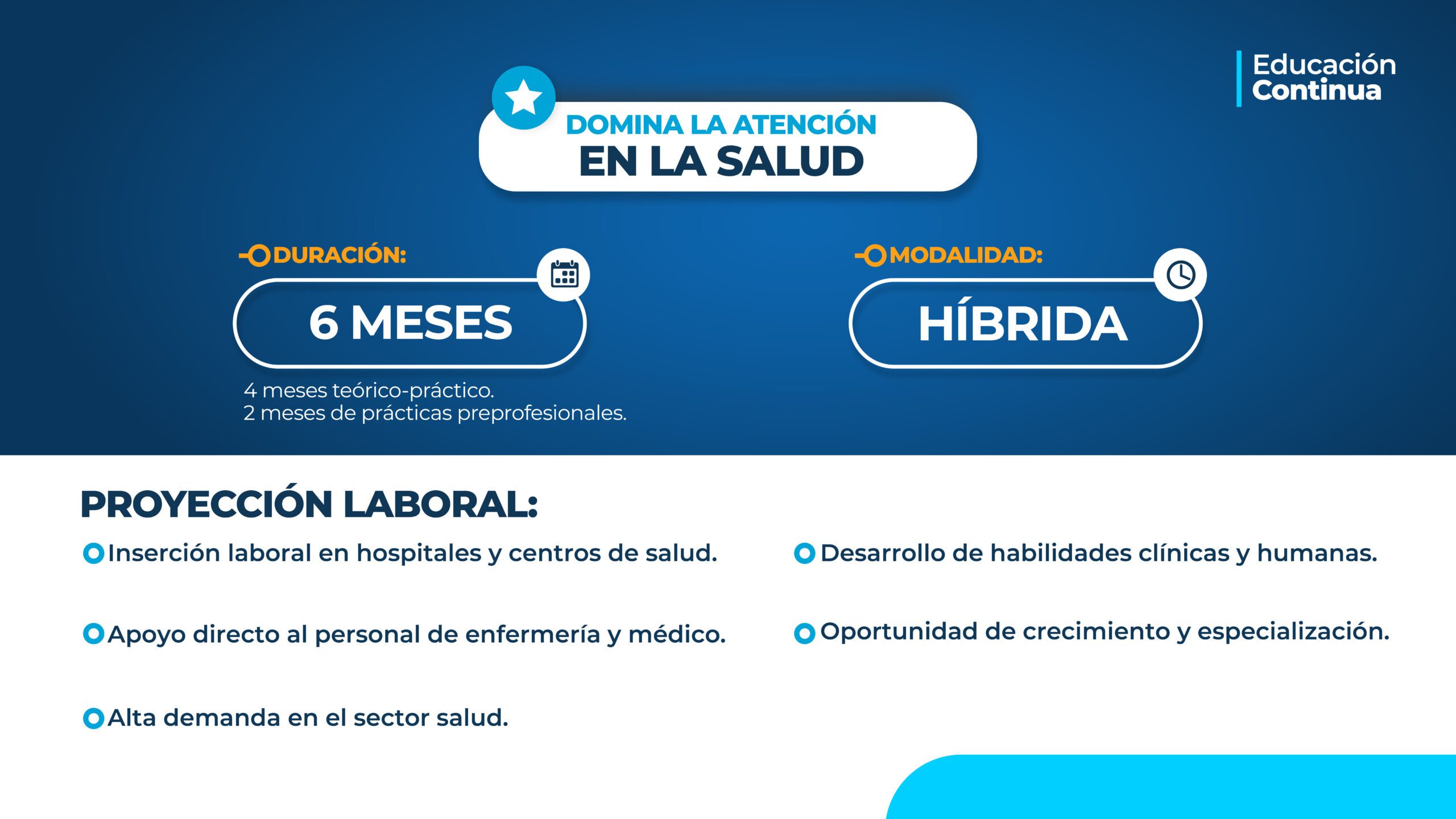 Educación Continua

DOMINA LA ATENCIÓN
EN LA SALUD

DURACIÓN:
6 MESES
4 meses teórico-práctico.
2 meses de prácticas preprofesionales.

MODALIDAD:
HÍBRIDA

PROYECCIÓN LABORAL:

Inserción laboral en hospitales y centros de salud.

Apoyo directo al personal de enfermería y médico.

Alta demanda en el sector salud.

Desarrollo de habilidades clínicas y humanas.

Oportunidad de crecimiento y especialización.